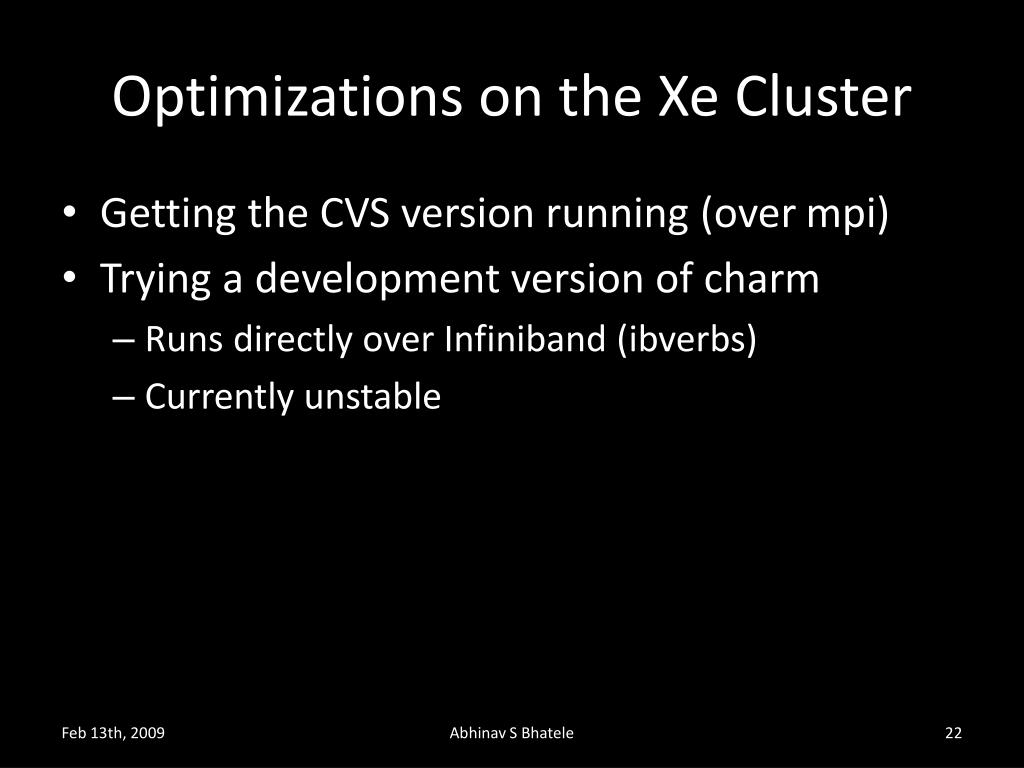 Optimizations on the Xe Cluster

• Getting the CVS version running (over mpi)
• Trying a development version of charm
– Runs directly over Infiniband (ibverbs)
– Currently unstable

Feb 13th, 2009

Abhinav S Bhatele

22